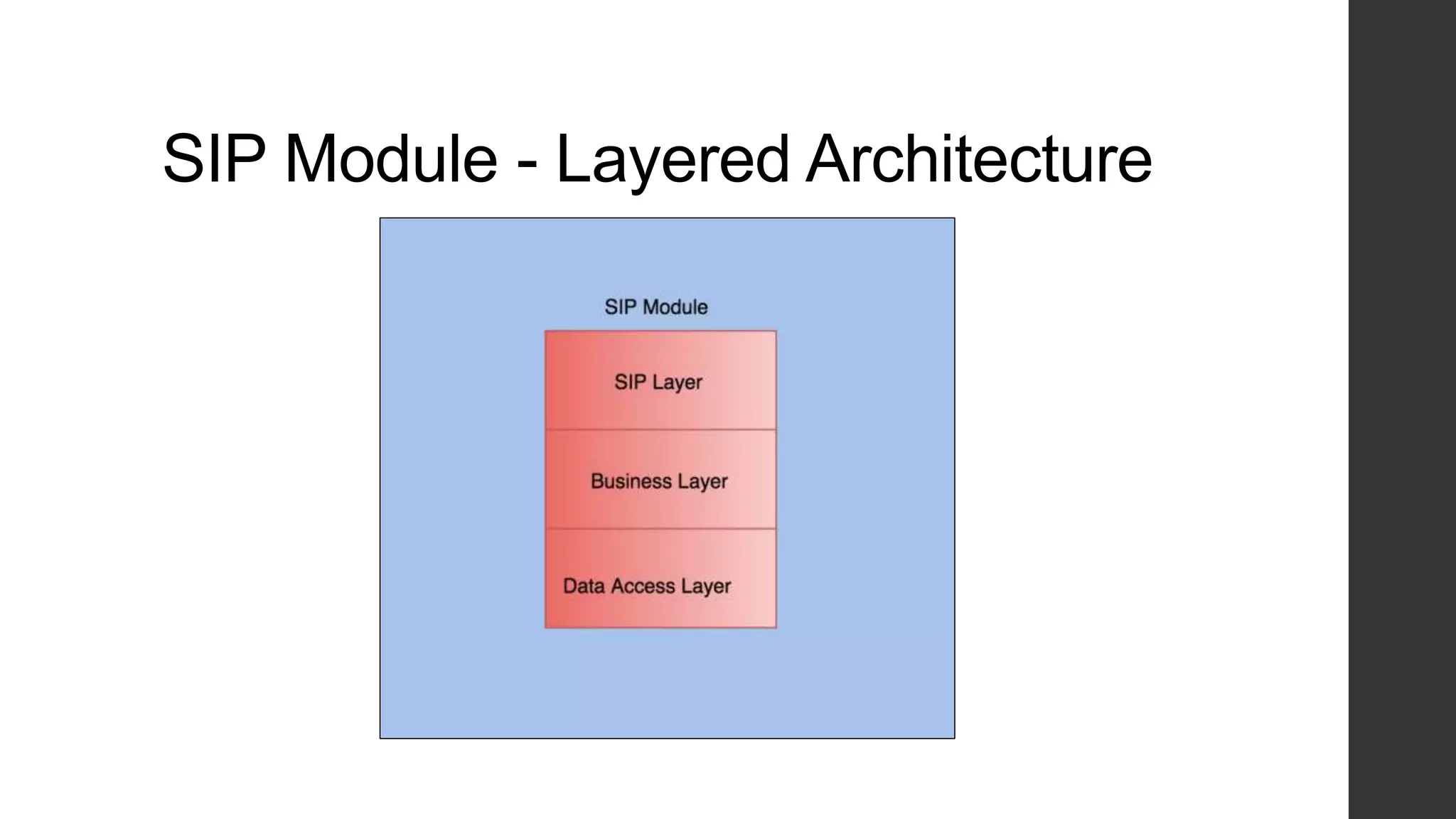 SIP Module - Layered Architecture

SIP Module

SIP Layer

Business Layer

Data Access Layer